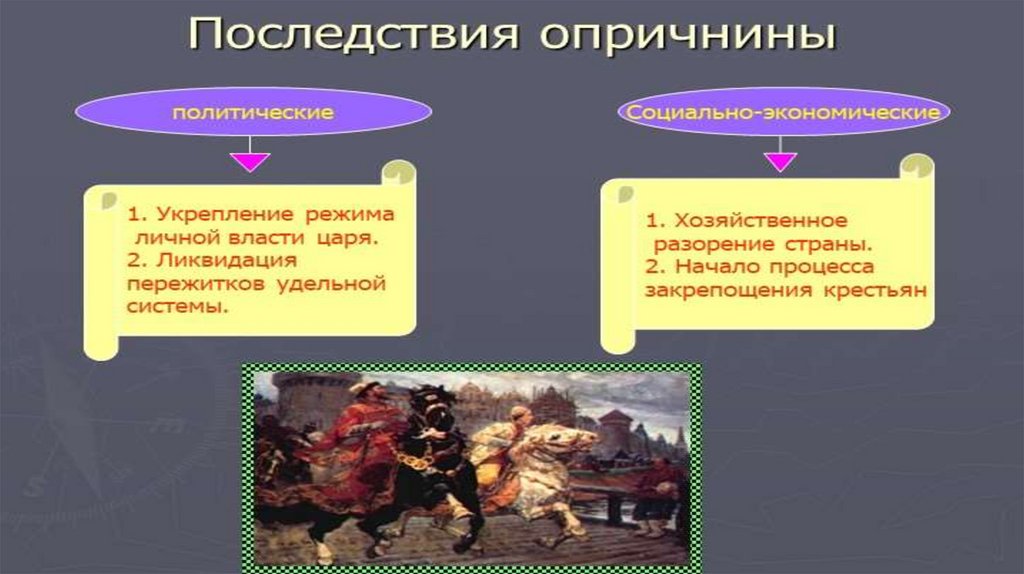 Последствия опричнины

политические

1. Укрепление режима личной власти царя.
2. Ликвидация пережитков удельной системы.

Социально-экономические

1. Хозяйственное разорение страны.
2. Начало процесса закрепощения крестьян